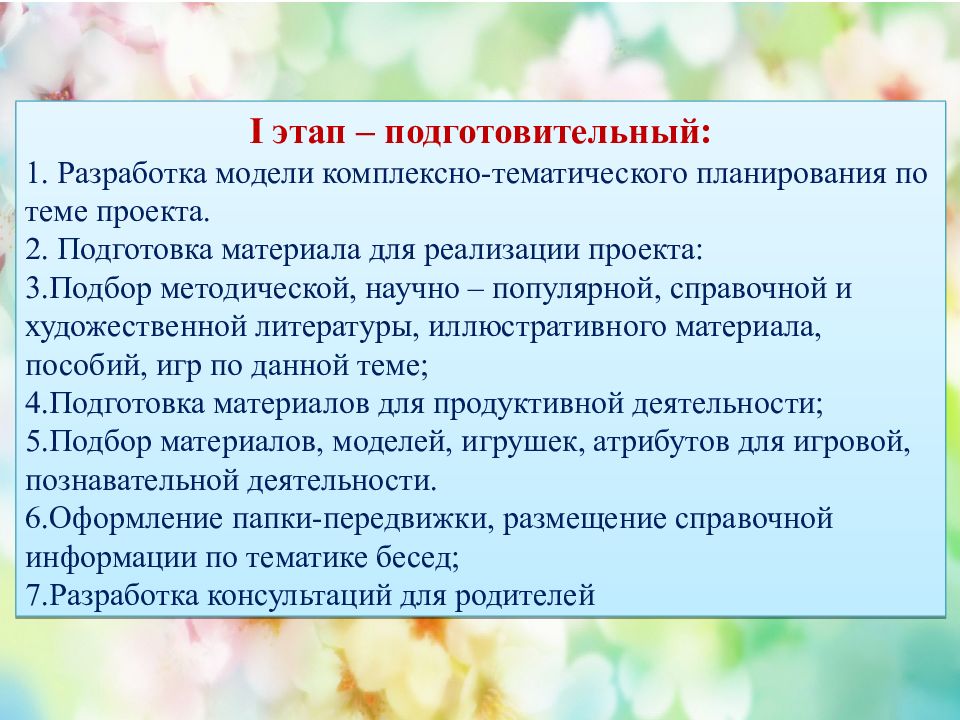 I этап – подготовительный:
1. Разработка модели комплексно-тематического планирования по теме проекта.
2. Подготовка материала для реализации проекта:
3.Подбор методической, научно – популярной, справочной и художественной литературы, иллюстративного материала, пособий, игр по данной теме;
4.Подготовка материалов для продуктивной деятельности;
5.Подбор материалов, моделей, игрушек, атрибутов для игровой, познавательной деятельности.
6.Оформление папки-передвижки, размещение справочной информации по тематике бесед;
7.Разработка консультаций для родителей